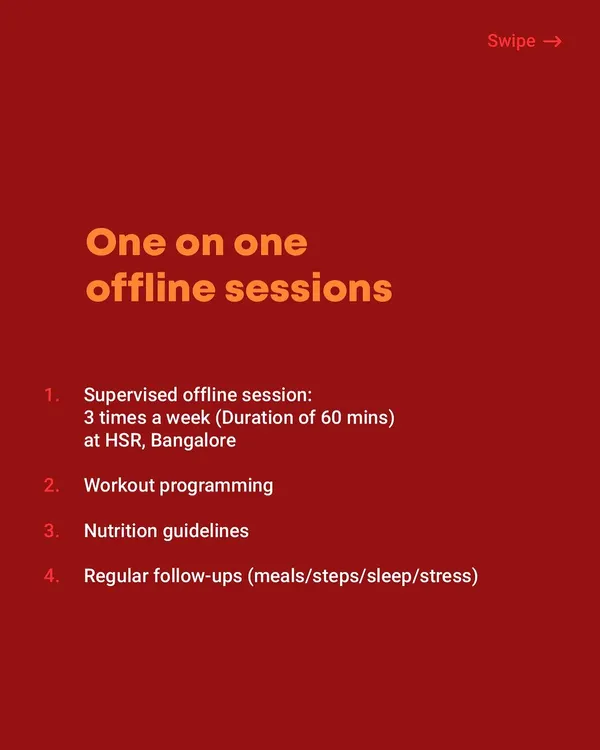 Swipe →

One on one
offline sessions

1. Supervised offline session: 3 times a week (Duration of 60 mins) at HSR, Bangalore

2. Workout programming

3. Nutrition guidelines

4. Regular follow-ups (meals/steps/sleep/stress)